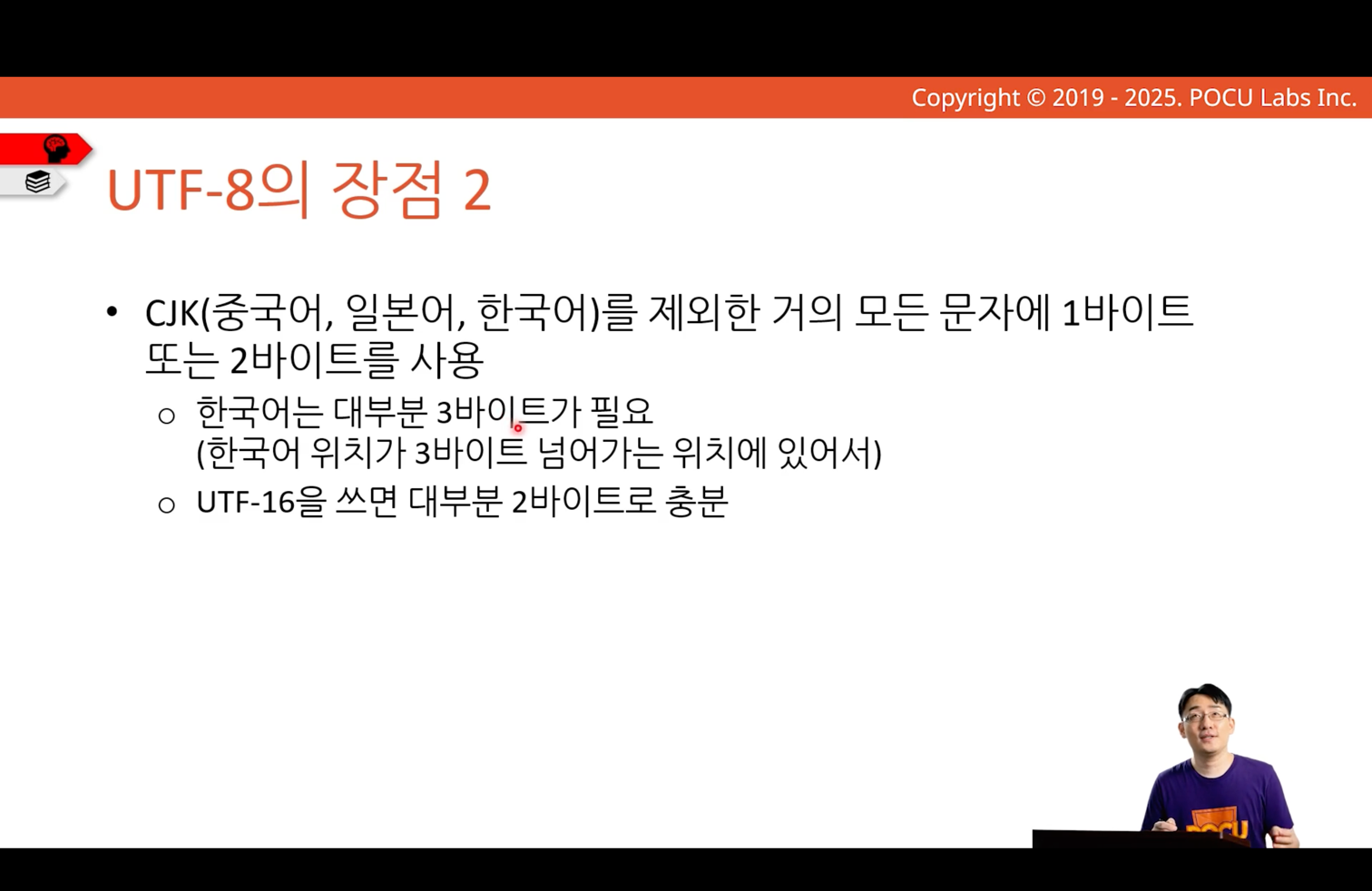 Copyright © 2019 - 2025. POCU Labs Inc.

UTF-8의 장점 2

• CJK(중국어, 일본어, 한국어)를 제외한 거의 모든 문자에 1바이트 또는 2바이트를 사용

○ 한국어는 대부분 3바이트가 필요
(한국어 위치가 3바이트 넘어가는 위치에 있어서)

○ UTF-16을 쓰면 대부분 2바이트로 충분

POCU